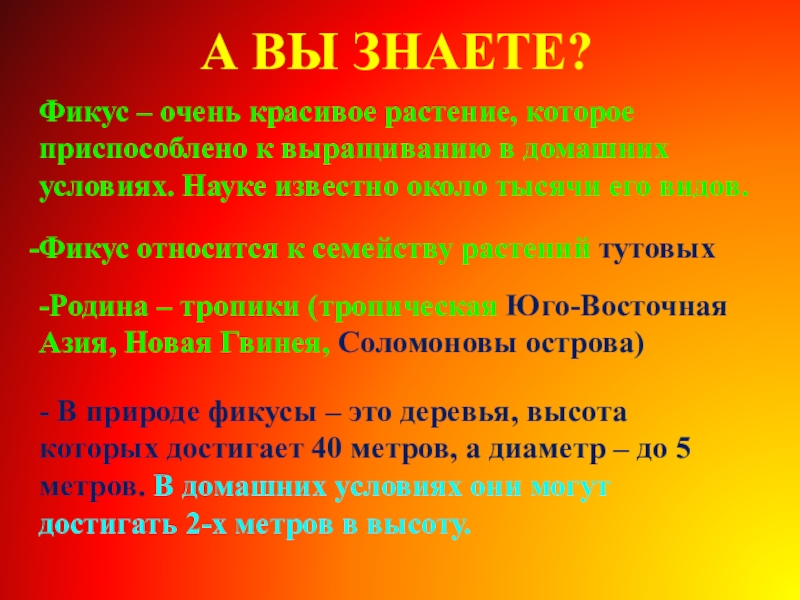 А ВЫ ЗНАЕТЕ?

Фикус – очень красивое растение, которое приспособлено к выращиванию в домашних условиях. Науке известно около тысячи его видов.

-Фикус относится к семейству растений тутовых

-Родина – тропики (тропическая Юго-Восточная Азия, Новая Гвинея, Соломоновы острова)

- В природе фикусы – это деревья, высота которых достигает 40 метров, а диаметр – до 5 метров. В домашних условиях они могут достигать 2-х метров в высоту.